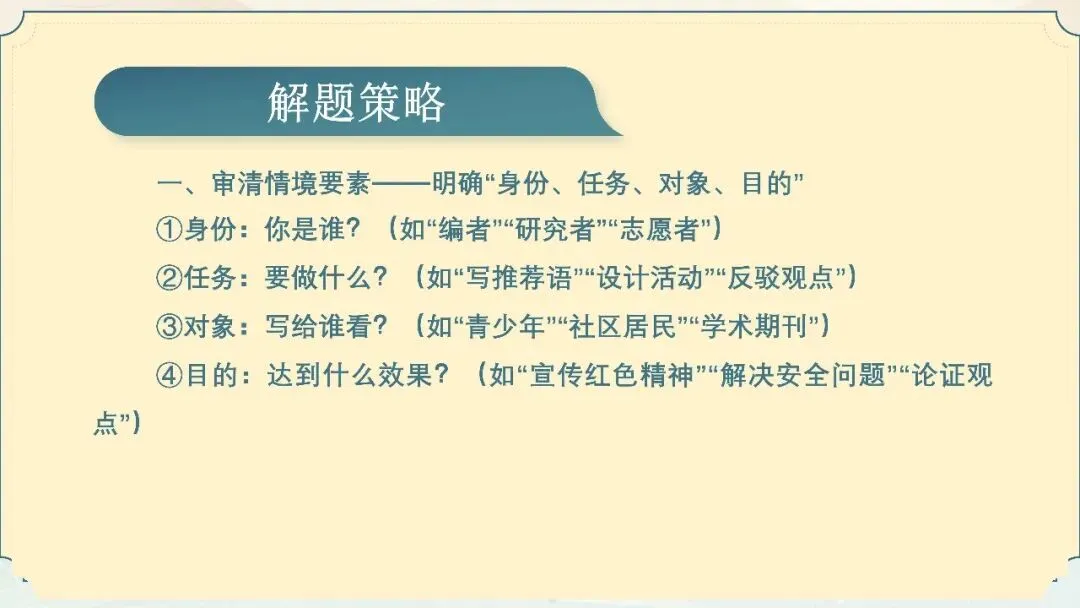 解题策略

一、审清情境要素——明确“身份、任务、对象、目的”

①身份：你是谁？（如“编者”“研究者”“志愿者”）

②任务：要做什么？（如“写推荐语”“设计活动”“反驳观点”）

③对象：写给谁看？（如“青少年”“社区居民”“学术期刊”）

④目的：达到什么效果？（如“宣传红色精神”“解决安全问题”“论证观点”）